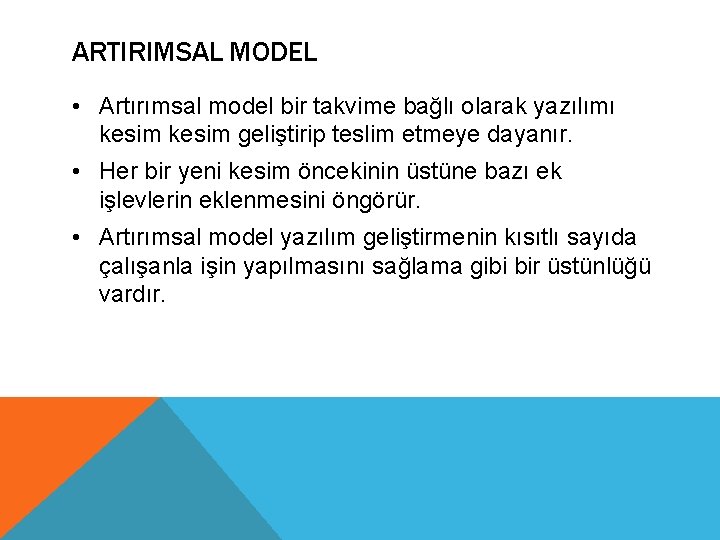 ARTIRIMSAL MODEL

• Artırımsal model bir takvime bağlı olarak yazılımı kesim kesim geliştirip teslim etmeye dayanır.

• Her bir yeni kesim öncekinin üstüne bazı ek işlevlerin eklenmesini öngörür.

• Artırımsal model yazılım geliştirmenin kısıtlı sayıda çalışanla işin yapılmasını sağlama gibi bir üstünlüğü vardır.